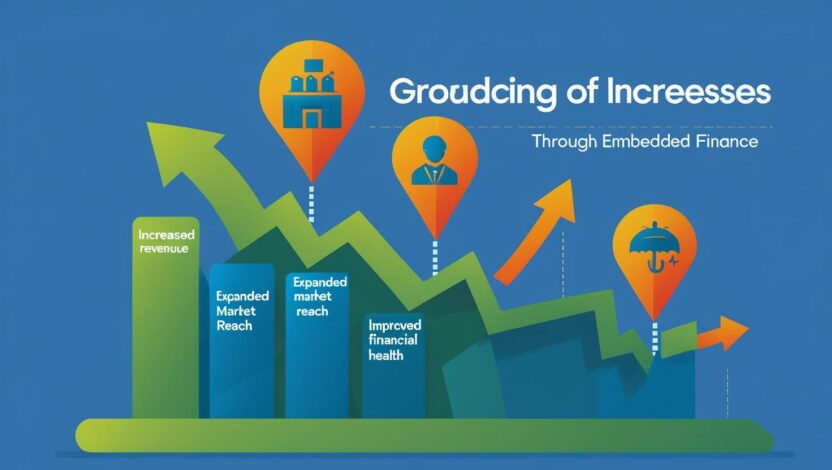 Groudcing of Increesses

Through Embedded Finance

Increased revenue

Expanded Market Reach

Expanded market reach

Imprcved financial health